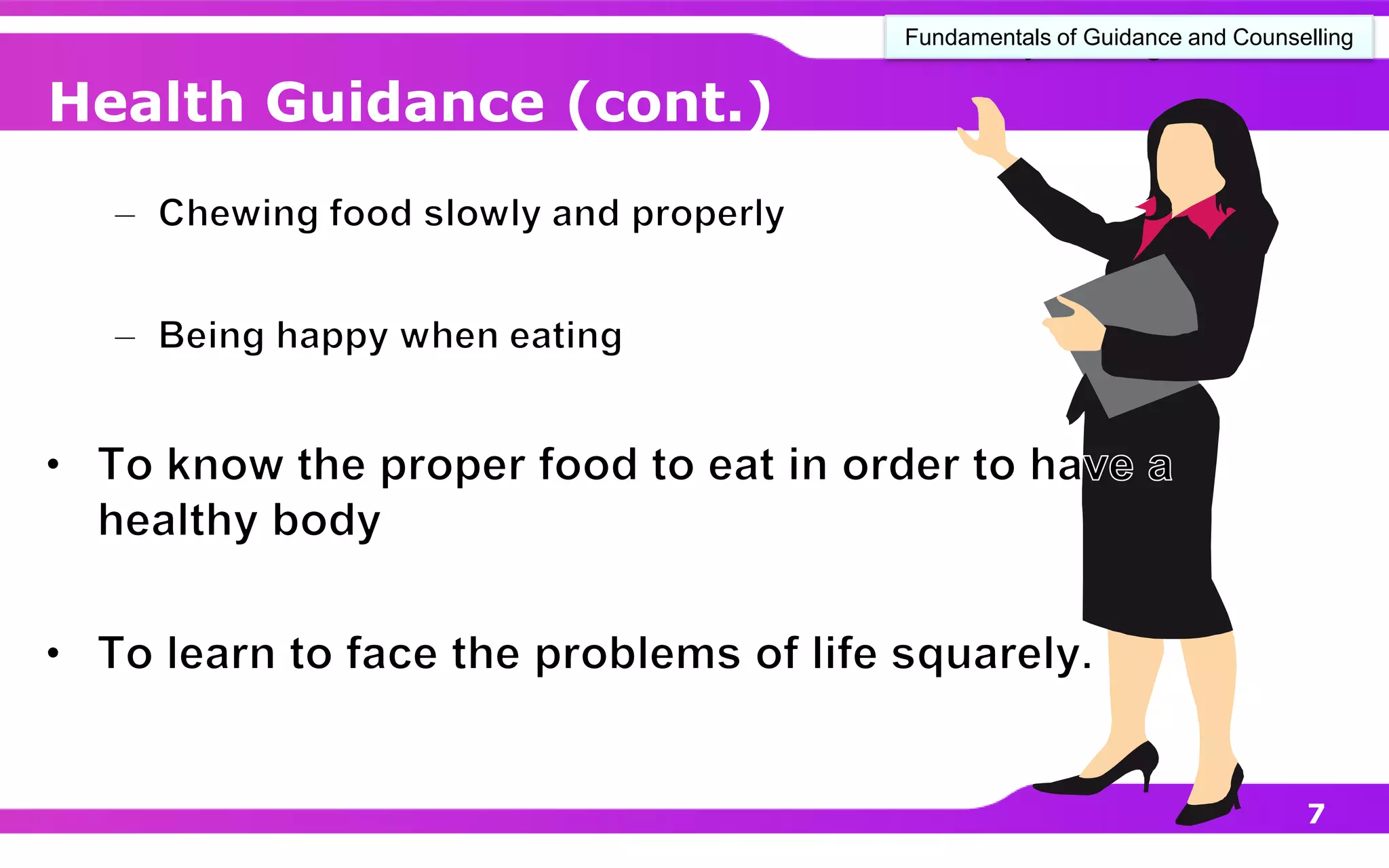 Fundamentals of Guidance and Counselling

Health Guidance (cont.)

– Chewing food slowly and properly

– Being happy when eating

• To know the proper food to eat in order to have a healthy body

• To learn to face the problems of life squarely.

7